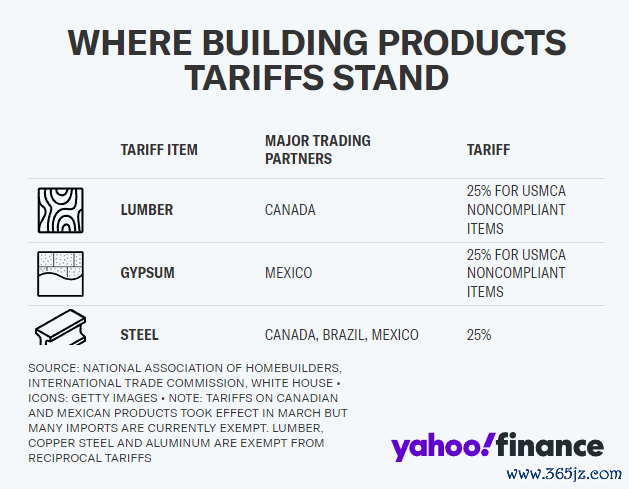 WHERE BUILDING PRODUCTS TARIFFS STAND

| TARIFF ITEM | MAJOR TRADING PARTNERS | TARIFF |
|---|---|---|
| LUMBER | CANADA | 25% FOR USMCA NONCOMPLIANT ITEMS |
| GYPSUM | MEXICO | 25% FOR USMCA NONCOMPLIANT ITEMS |
| STEEL | CANADA, BRAZIL, MEXICO | 25% |

SOURCE: NATIONAL ASSOCIATION OF HOMEBUILDERS, INTERNATIONAL TRADE COMMISSION, WHITE HOUSE • ICONS: GETTY IMAGES • NOTE: TARIFFS ON CANADIAN AND MEXICAN PRODUCTS TOOK EFFECT IN MARCH BUT MANY IMPORTS ARE CURRENTLY EXEMPT. LUMBER, COPPER STEEL AND ALUMINUM ARE EXEMPT FROM RECIPROCAL TARIFFS

yahoo!finance

www.365jz.com